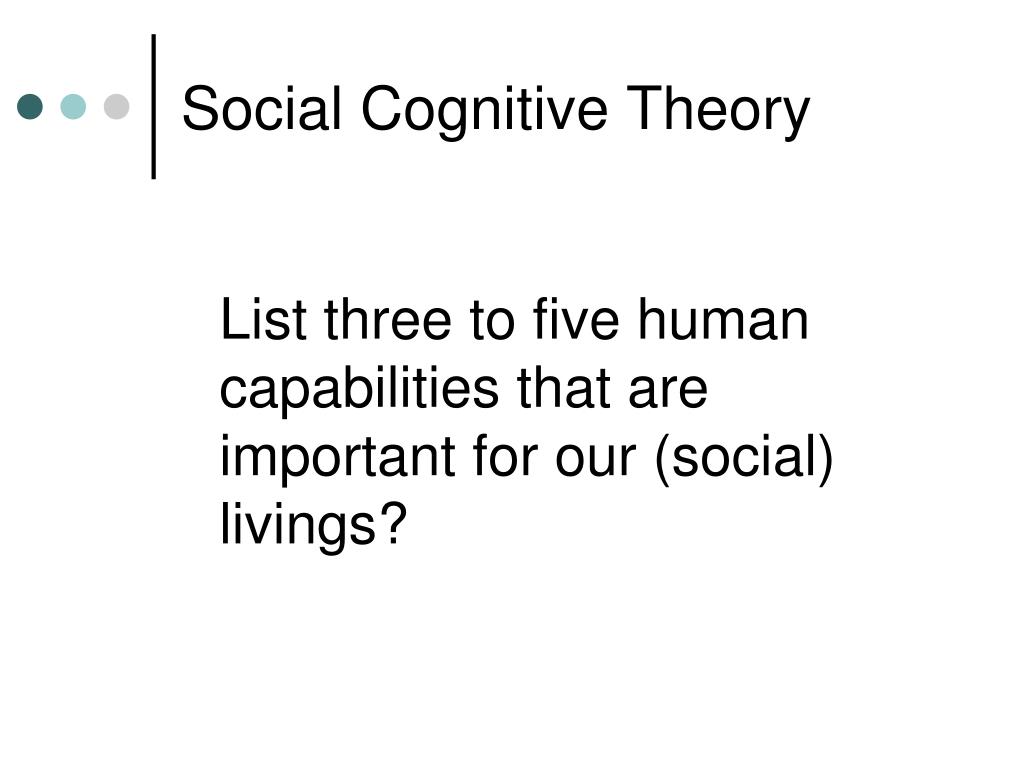 Social Cognitive Theory

List three to five human capabilities that are important for our (social) livings?